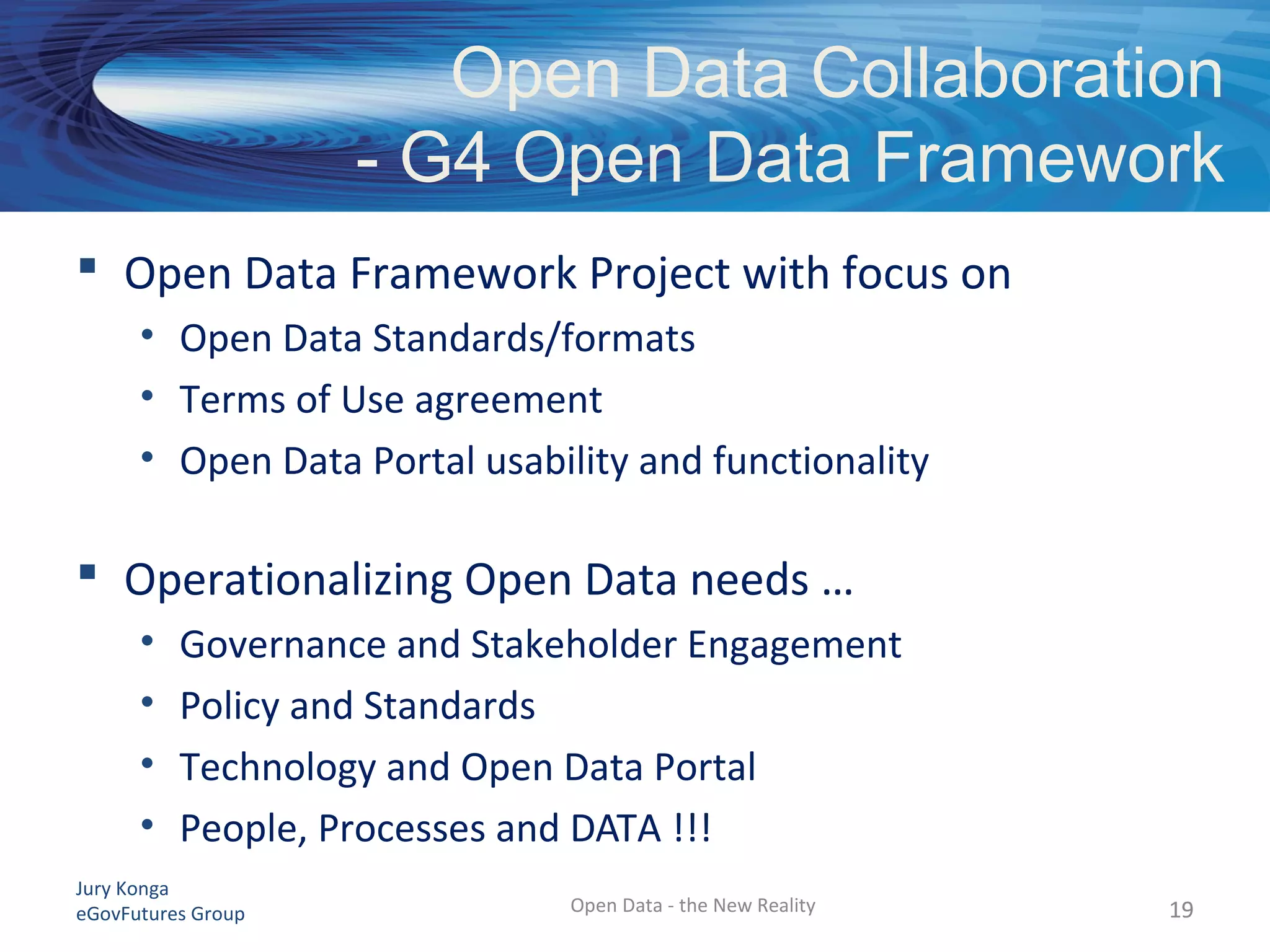 Open Data Collaboration
- G4 Open Data Framework

▪ Open Data Framework Project with focus on
• Open Data Standards/formats
• Terms of Use agreement
• Open Data Portal usability and functionality

▪ Operationalizing Open Data needs …
• Governance and Stakeholder Engagement
• Policy and Standards
• Technology and Open Data Portal
• People, Processes and DATA !!!

Jury Konga
eGovFutures Group

Open Data - the New Reality

19